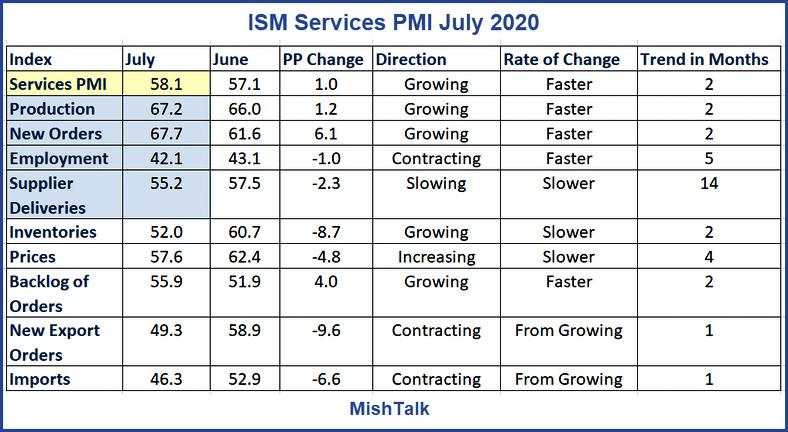 ISM Services PMI July 2020

| Index | July | June | PP Change | Direction | Rate of Change | Trend in Months |
|---|---|---|---|---|---|---|
| Services PMI | 58.1 | 57.1 | 1.0 | Growing | Faster | 2 |
| Production | 67.2 | 66.0 | 1.2 | Growing | Faster | 2 |
| New Orders | 67.7 | 61.6 | 6.1 | Growing | Faster | 2 |
| Employment | 42.1 | 43.1 | -1.0 | Contracting | Faster | 5 |
| Supplier Deliveries | 55.2 | 57.5 | -2.3 | Slowing | Slower | 14 |
| Inventories | 52.0 | 60.7 | -8.7 | Growing | Slower | 2 |
| Prices | 57.6 | 62.4 | -4.8 | Increasing | Slower | 4 |
| Backlog of Orders | 55.9 | 51.9 | 4.0 | Growing | Faster | 2 |
| New Export Orders | 49.3 | 58.9 | -9.6 | Contracting | From Growing | 1 |
| Imports | 46.3 | 52.9 | -6.6 | Contracting | From Growing | 1 |

MishTalk